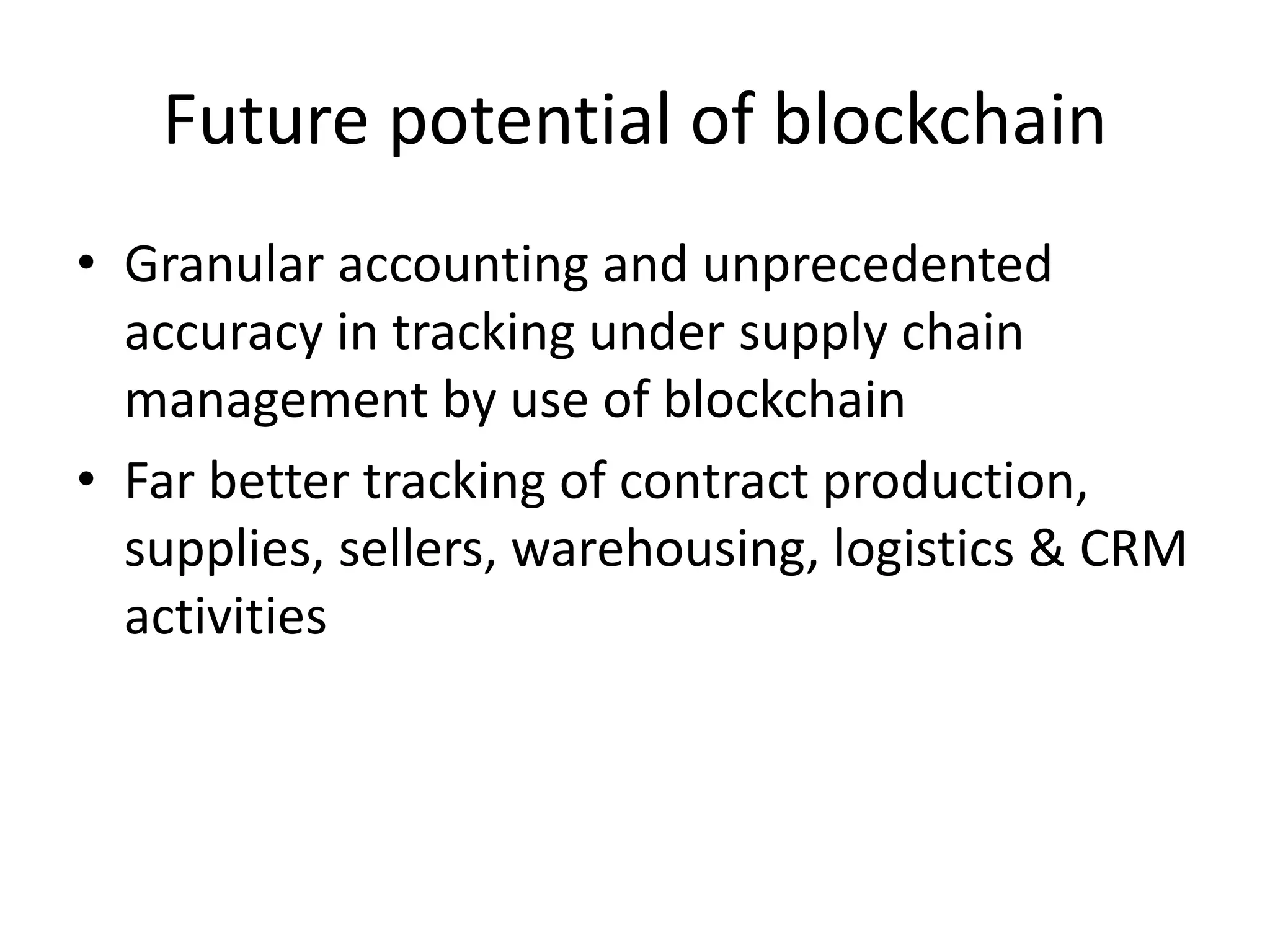 Future potential of blockchain

• Granular accounting and unprecedented accuracy in tracking under supply chain management by use of blockchain
• Far better tracking of contract production, supplies, sellers, warehousing, logistics & CRM activities